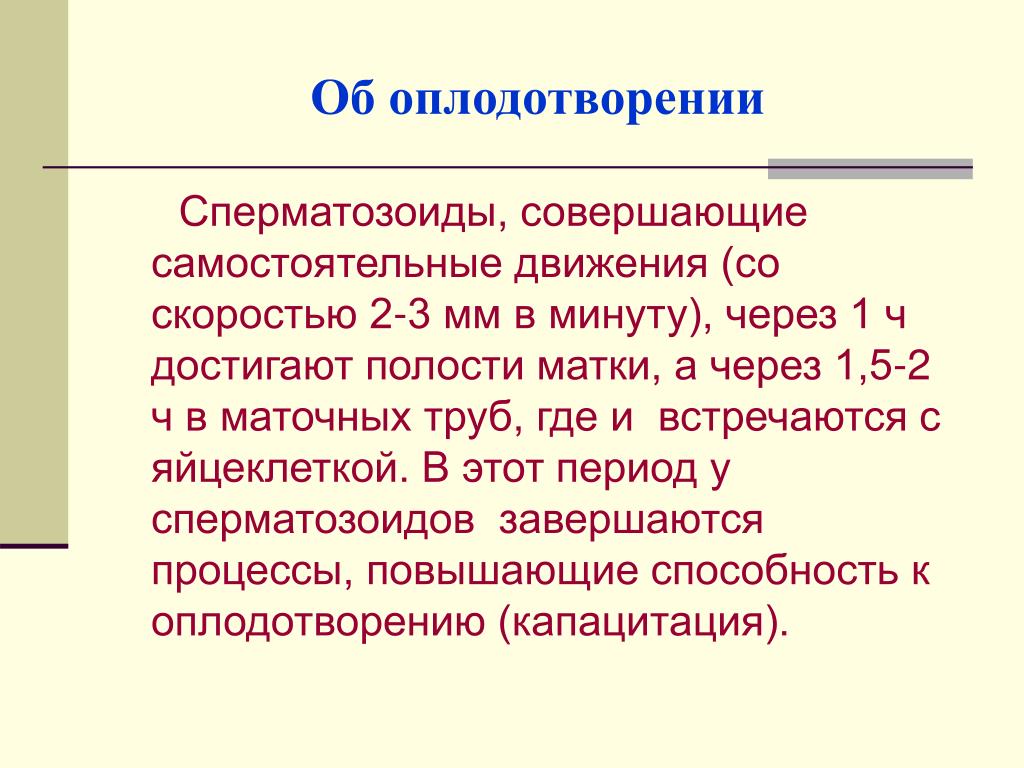 Об оплодотворении

Сперматозоиды, совершающие самостоятельные движения (со скоростью 2-3 мм в минуту), через 1 ч достигают полости матки, а через 1,5-2 ч в маточных труб, где и встречаются с яйцеклеткой. В этот период у сперматозоидов завершаются процессы, повышающие способность к оплодотворению (капацитация).